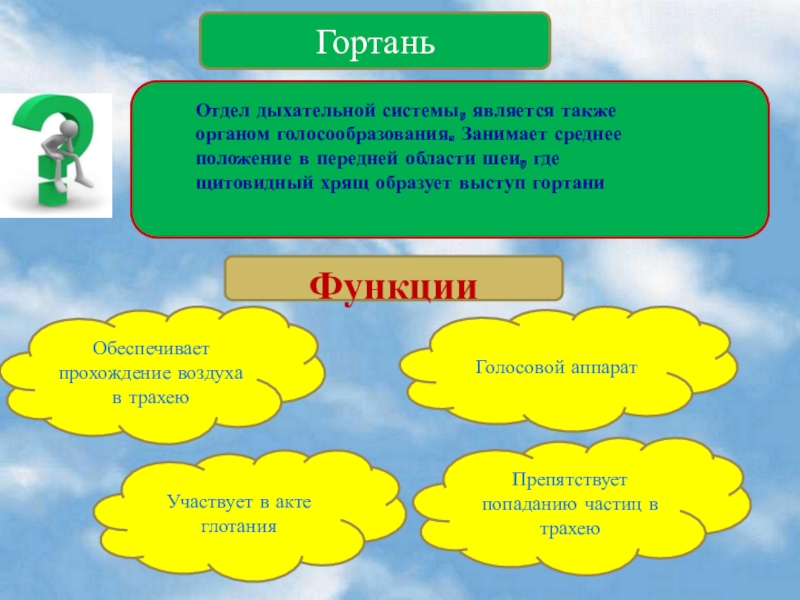 Гортань

Отдел дыхательной системы, является также органом голосообразования. Занимает среднее положение в передней области шеи, где щитовидный хрящ образует выступ гортани

Функции

Обеспечивает прохождение воздуха в трахею

Голосовой аппарат

Участвует в акте глотания

Препятствует попаданию частиц в трахею